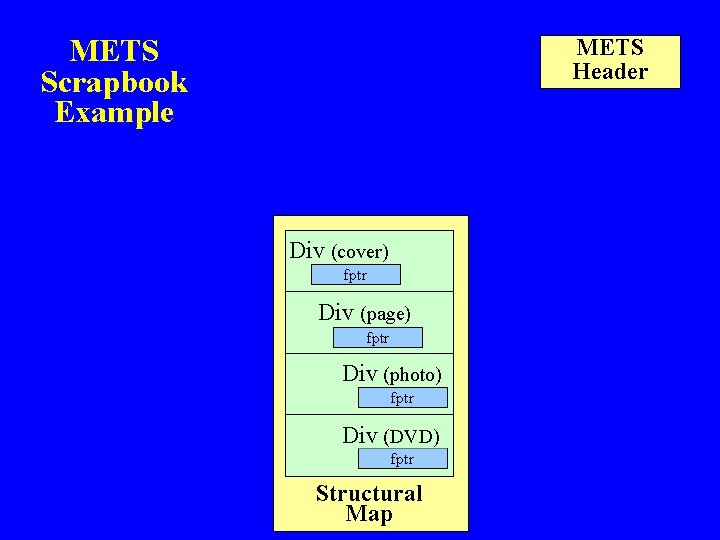 METS Scrapbook Example

METS Header

Div (cover)
fptr
Div (page)
fptr
Div (photo)
fptr
Div (DVD)
fptr
Structural Map